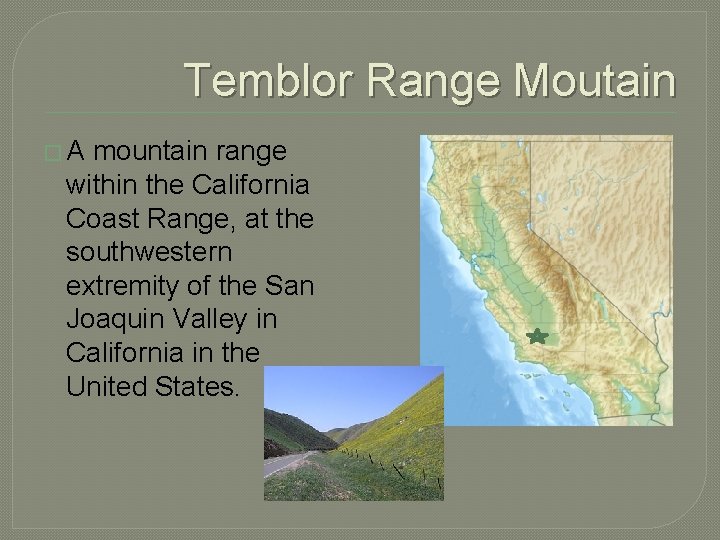 Temblor Range Moutain

A mountain range within the California Coast Range, at the southwestern extremity of the San Joaquin Valley in California in the United States.